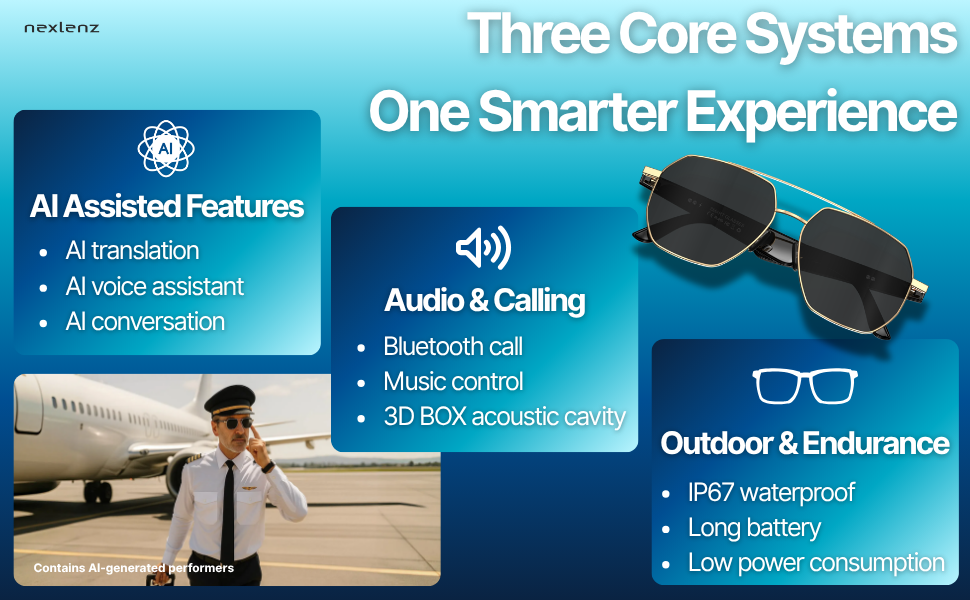 nexlenz

Three Core Systems
One Smarter Experience

AI

AI Assisted Features
- AI translation
- AI voice assistant
- AI conversation

Audio & Calling
- Bluetooth call
- Music control
- 3D BOX acoustic cavity

Outdoor & Endurance
- IP67 waterproof
- Long battery
- Low power consumption

Contains AI-generated performers